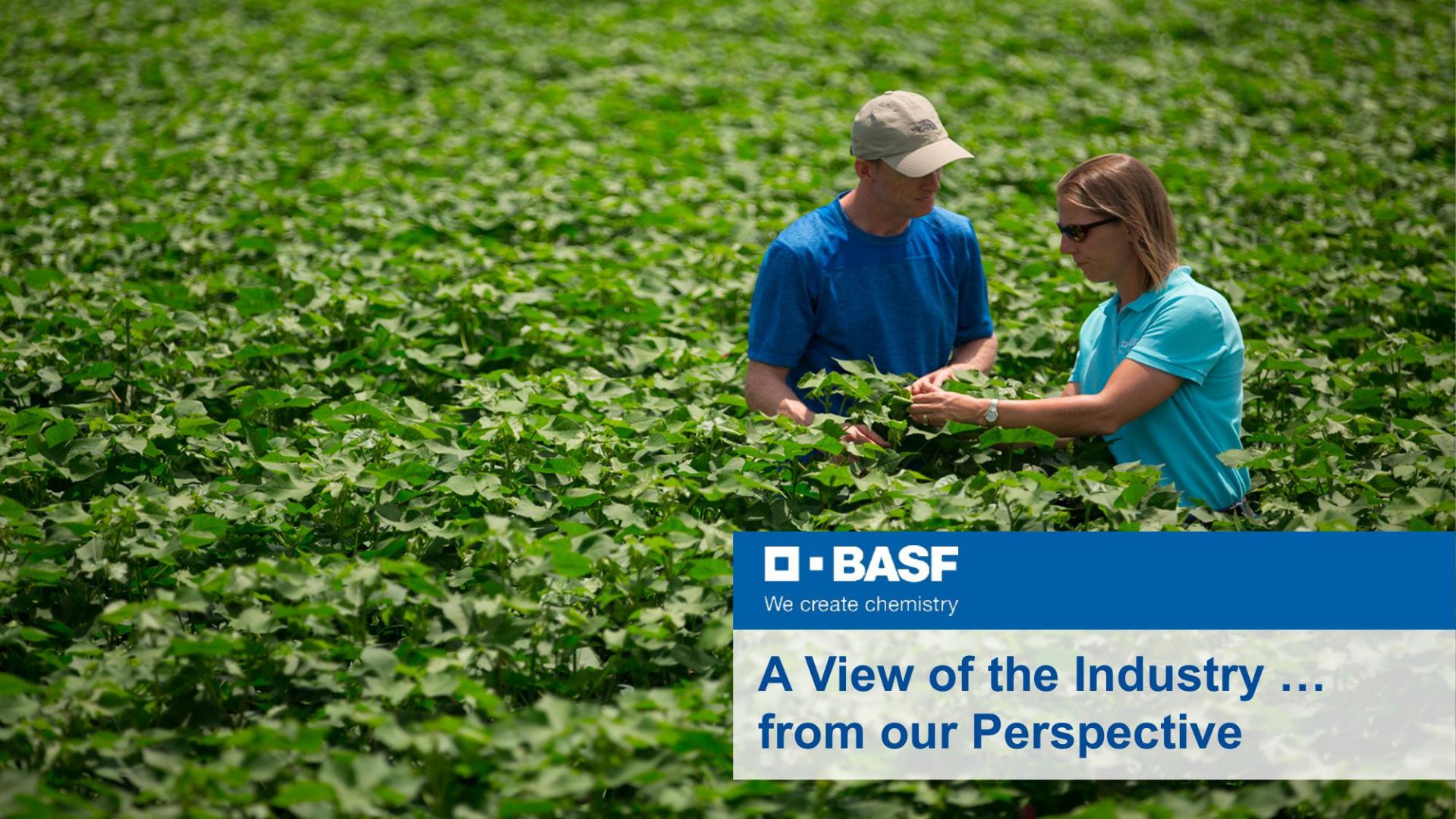 BASF
We create chemistry

A View of the Industry …
from our Perspective